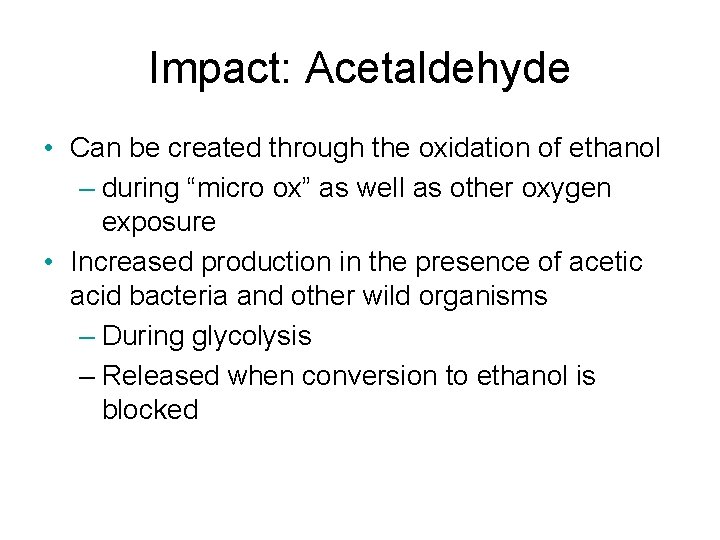 Impact: Acetaldehyde

• Can be created through the oxidation of ethanol
– during “micro ox” as well as other oxygen exposure
• Increased production in the presence of acetic acid bacteria and other wild organisms
– During glycolysis
– Released when conversion to ethanol is blocked